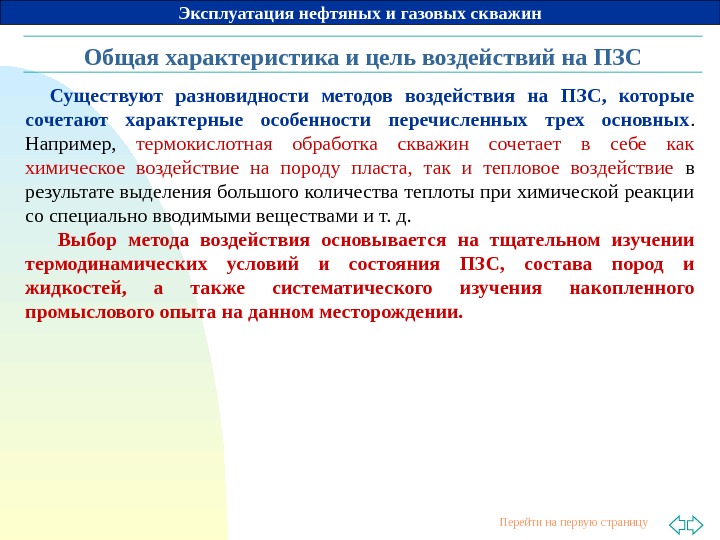 Эксплуатация нефтяных и газовых скважин

Общая характеристика и цель воздействий на ПЗС

Существуют разновидности методов воздействия на ПЗС, которые сочетают характерные особенности перечисленных трех основных. Например, термокислотная обработка скважин сочетает в себе как химическое воздействие на породу пласта, так и тепловое воздействие в результате выделения большого количества теплоты при химической реакции со специально вводимыми веществами и т. д.

Выбор метода воздействия основывается на тщательном изучении термодинамических условий и состояния ПЗС, состава пород и жидкостей, а также систематического изучения накопленного промыслового опыта на данном месторождении.

Перейти на первую страницу